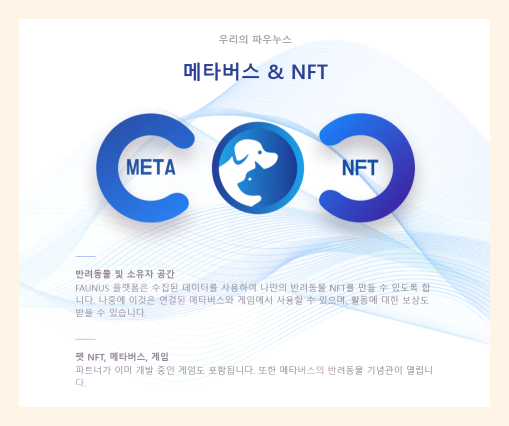 우리의 파우누스

메타버스 & NFT

META

NFT

반려동물 및 소유자 공간
FAUNUS 플랫폼은 수집된 데이터를 사용하여 나만의 반려동물 NFT를 만들 수 있도록 합니다. 나중에 이것은 연결된 메타버스와 게임에서 사용할 수 있으며, 활동에 대한 보상도 받을 수 있습니다.

펫 NFT, 메타버스, 게임
파트너가 이미 개발 중인 게임도 포함됩니다. 또한 메타버스의 반려동물 기념관이 열립니다.